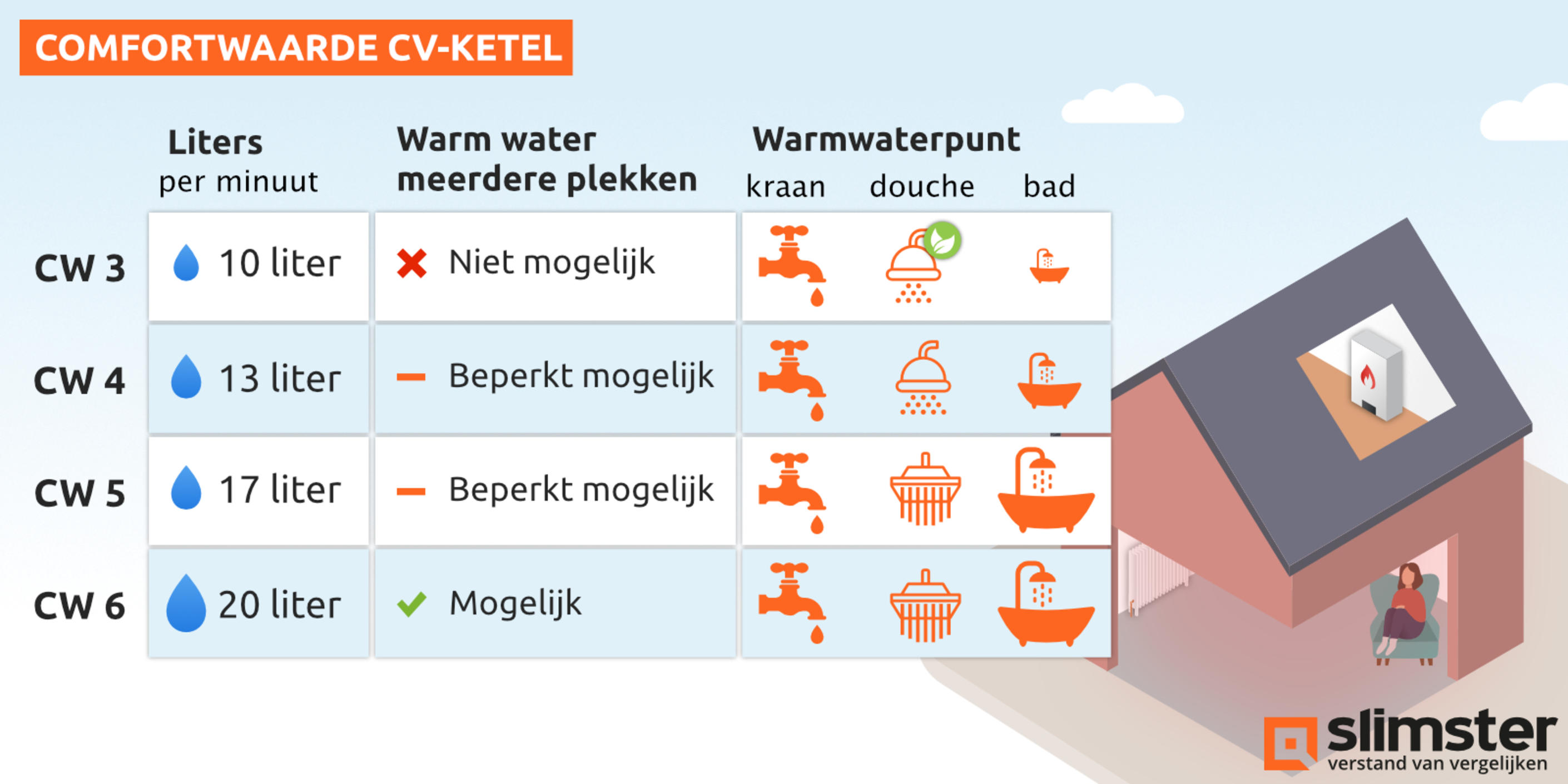 COMFORTWAARDE CV-KETEL

| | Liters per minuut | Warm water meerdere plekken | Warmwaterpunt kraan douche bad |
|---|---|---|---|
| CW 3 | 10 liter | Niet mogelijk | |
| CW 4 | 13 liter | Beperkt mogelijk | |
| CW 5 | 17 liter | Beperkt mogelijk | |
| CW 6 | 20 liter | Mogelijk | |

slimster
verstand van vergelijken